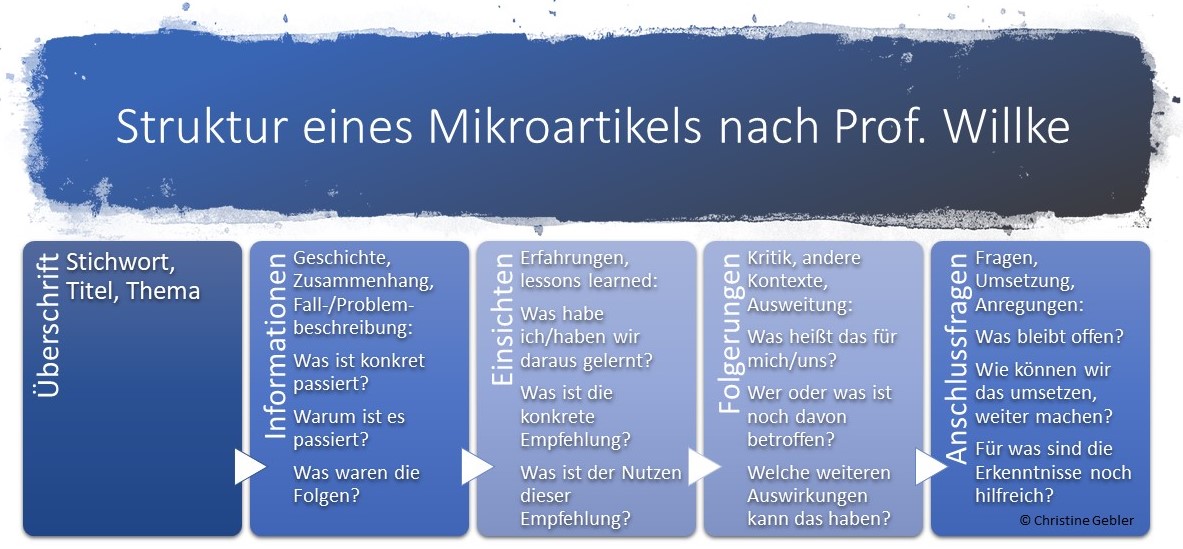 Struktur eines Mikroartikels nach Prof. Willke

Überschrift
Stichwort, Titel, Thema

Informationen
Geschichte, Zusammenhang, Fall-/Problembeschreibung:
Was ist konkret passiert?
Warum ist es passiert?
Was waren die Folgen?

Einsichten
Erfahrungen, lessons learned:
Was habe ich/haben wir daraus gelernt?
Was ist die konkrete Empfehlung?
Was ist der Nutzen dieser Empfehlung?

Folgerungen
Kritik, andere Kontexte, Ausweitung:
Was heißt das für mich/uns?
Wer oder was ist noch davon betroffen?
Welche weiteren Auswirkungen kann das haben?

Anschlussfragen
Fragen, Umsetzung, Anregungen:
Was bleibt offen?
Wie können wir das umsetzen, weiter machen?
Für was sind die Erkenntnisse noch hilfreich?

© Christine Gebler